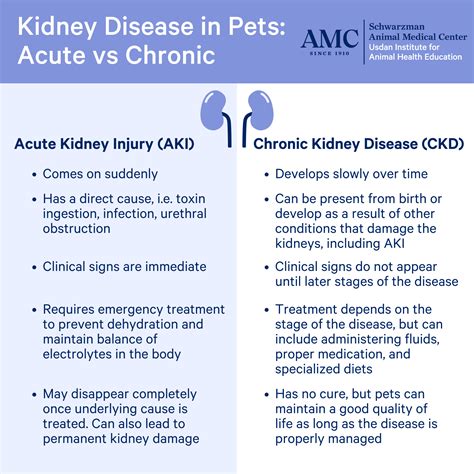 Kidney Disease in Pets: Acute vs Chronic

AMC
SINCE 1910
Schwarzman Animal Medical Center
Usdan Institute for Animal Health Education

Acute Kidney Injury (AKI)

• Comes on suddenly

• Has a direct cause, i.e. toxin ingestion, infection, urethral obstruction

• Clinical signs are immediate

• Requires emergency treatment to prevent dehydration and maintain balance of electrolytes in the body

• May disappear completely once underlying cause is treated. Can also lead to permanent kidney damage

Chronic Kidney Disease (CKD)

• Develops slowly over time

• Can be present from birth or develop as a result of other conditions that damage the kidneys, including AKI

• Clinical signs do not appear until later stages of the disease

• Treatment depends on the stage of the disease, but can include administering fluids, proper medication, and specialized diets

• Has no cure, but pets can maintain a good quality of life as long as the disease is properly managed